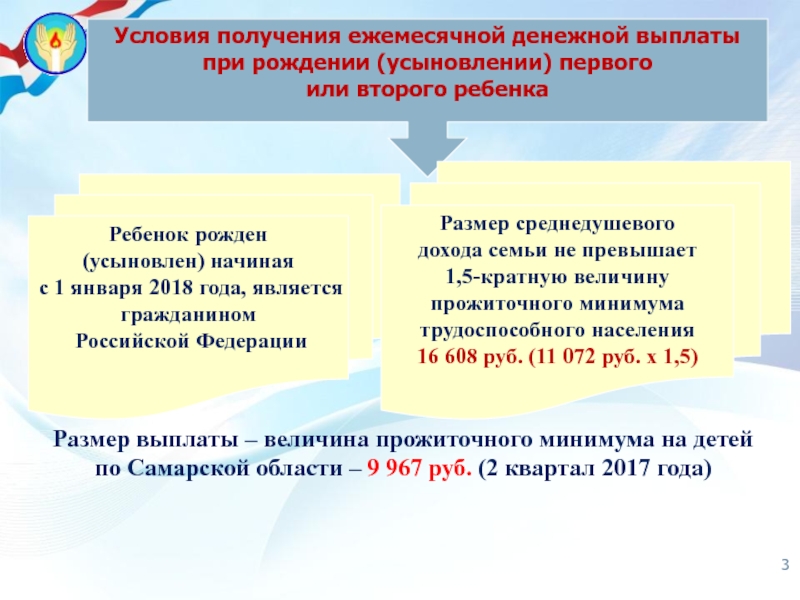 Условия получения ежемесячной денежной выплаты при рождении (усыновлении) первого или второго ребенка

Ребенок рожден (усыновлен) начиная с 1 января 2018 года, является гражданином Российской Федерации

Размер среднедушевого дохода семьи не превышает 1,5-кратную величину прожиточного минимума трудоспособного населения 16 608 руб. (11 072 руб. х 1,5)

Размер выплаты – величина прожиточного минимума на детей по Самарской области – 9 967 руб. (2 квартал 2017 года)

3